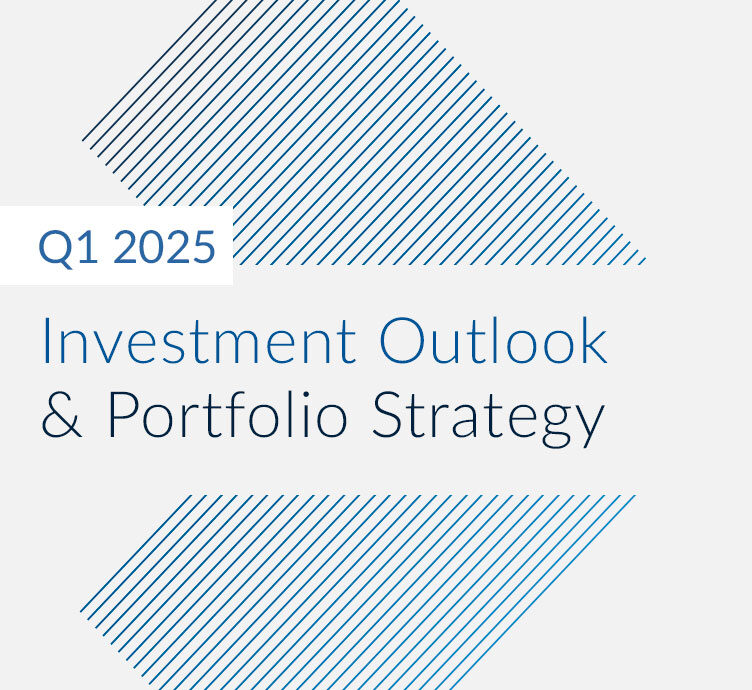 Q1 2025

Investment Outlook
& Portfolio Strategy